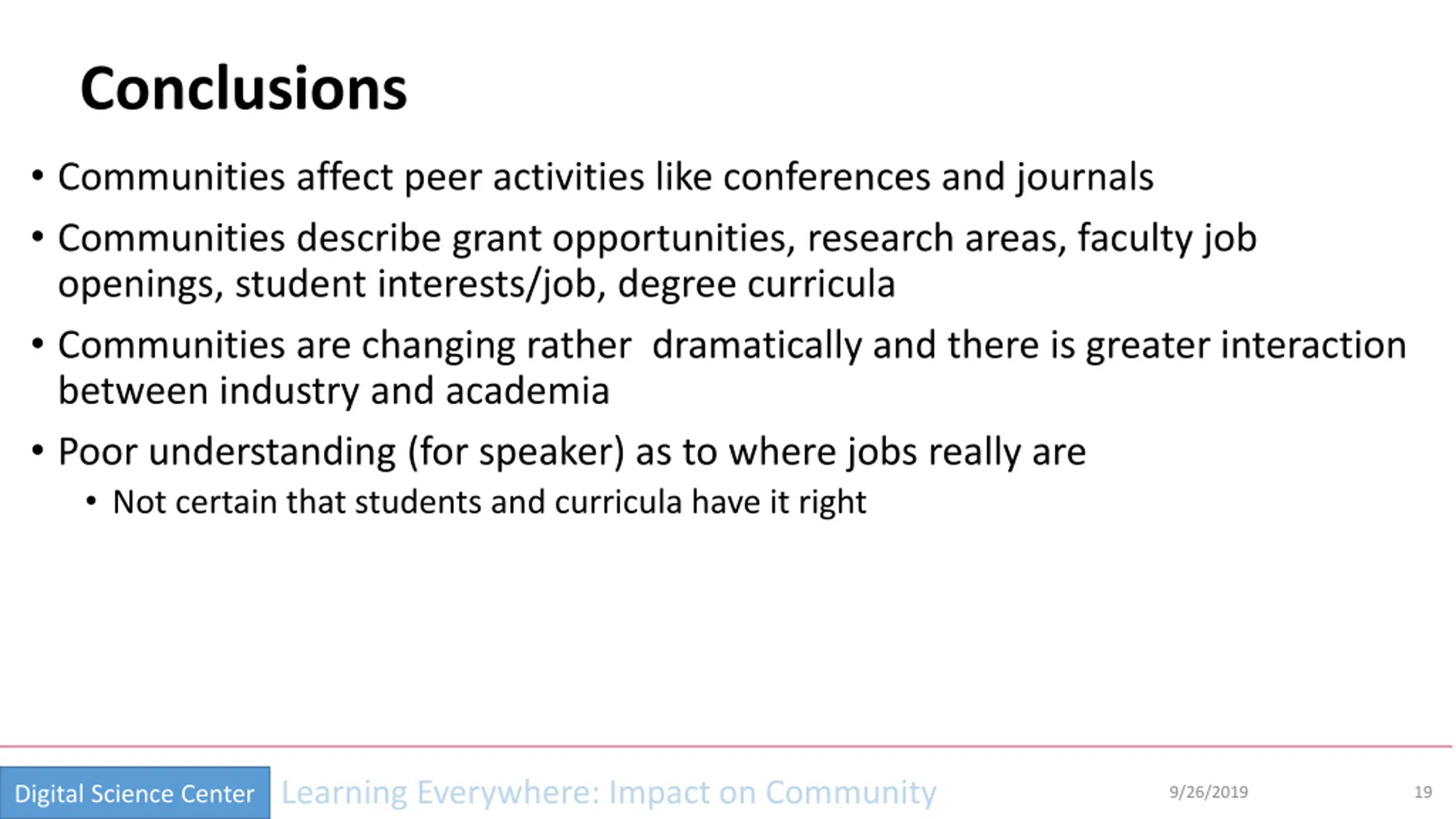 Conclusions

• Communities affect peer activities like conferences and journals

• Communities describe grant opportunities, research areas, faculty job openings, student interests/job, degree curricula

• Communities are changing rather dramatically and there is greater interaction between industry and academia

• Poor understanding (for speaker) as to where jobs really are

  • Not certain that students and curricula have it right

Digital Science Center Learning Everywhere: Impact on Community 9/26/2019 19